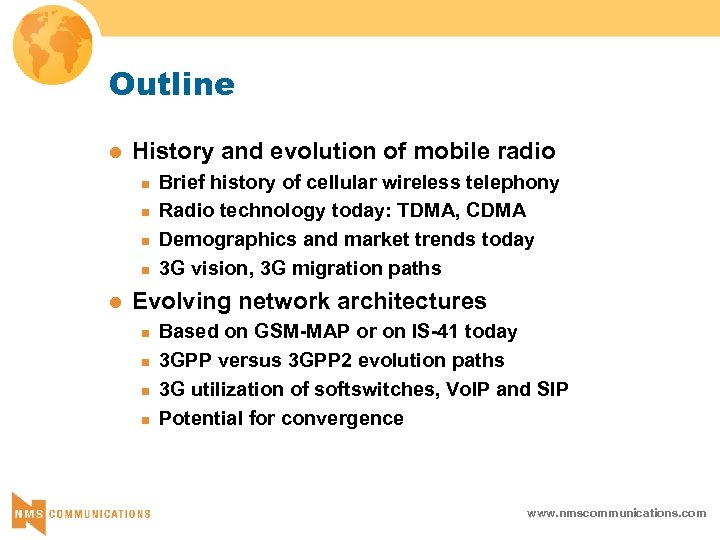 Outline

- History and evolution of mobile radio
  - Brief history of cellular wireless telephony
  - Radio technology today: TDMA, CDMA
  - Demographics and market trends today
  - 3G vision, 3G migration paths
- Evolving network architectures
  - Based on GSM-MAP or on IS-41 today
  - 3GPP versus 3GPP2 evolution paths
  - 3G utilization of softswitches, VoIP and SIP
  - Potential for convergence

NMS COMMUNICATIONS

www.nmscommunications.com